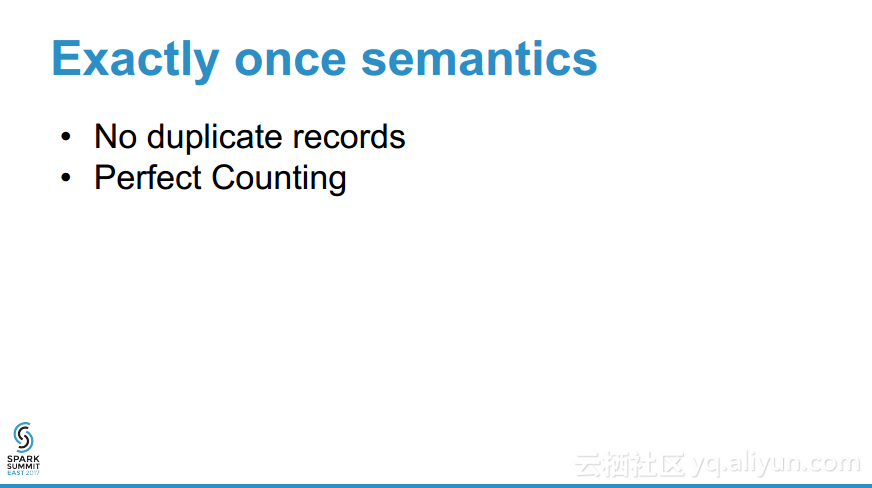 Exactly once semantics

• No duplicate records
• Perfect Counting

SPARK SUMMIT EAST 2017

云栖社区 yq.aliyun.com